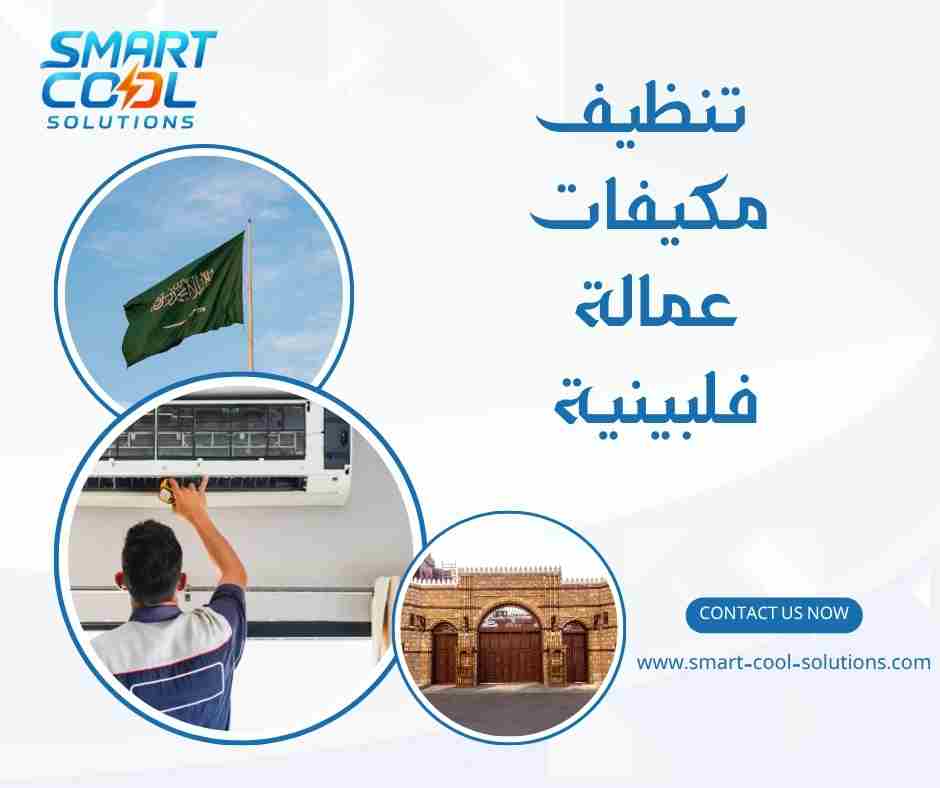 SMART COOL SOLUTIONS

تنظيف
مكيفات
عمالة
فلبينية

CONTACT US NOW

www.smart-cool-solutions.com